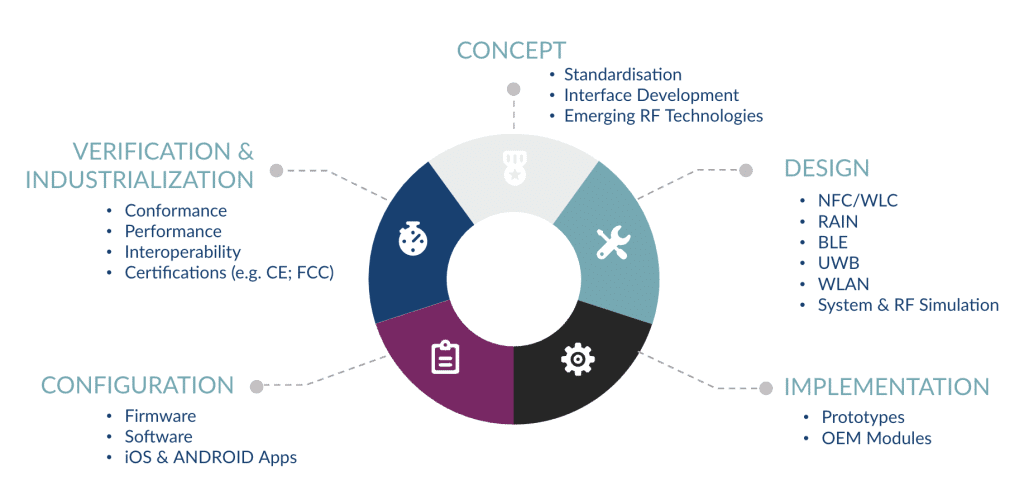 CONCEPT
• Standardisation
• Interface Development
• Emerging RF Technologies

VERIFICATION & INDUSTRIALIZATION
• Conformance
• Performance
• Interoperability
• Certifications (e.g. CE; FCC)

DESIGN
• NFC/WLC
• RAIN
• BLE
• UWB
• WLAN
• System & RF Simulation

CONFIGURATION
• Firmware
• Software
• iOS & ANDROID Apps

IMPLEMENTATION
• Prototypes
• OEM Modules